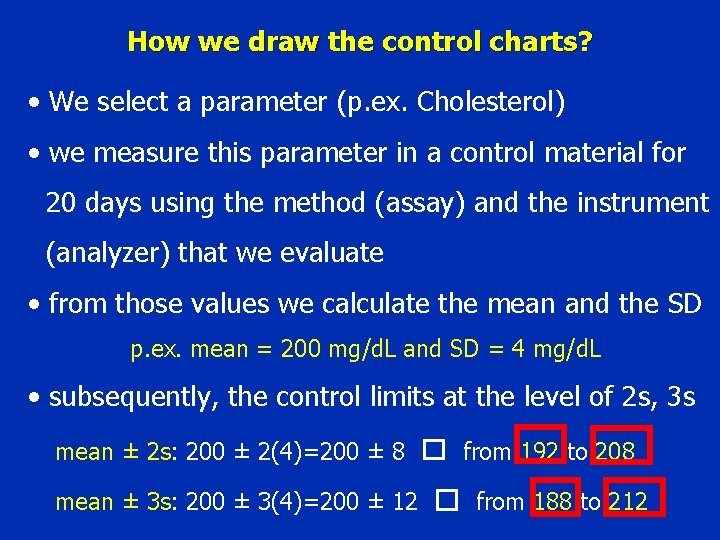 How we draw the control charts?

• We select a parameter (p.ex. Cholesterol)

• we measure this parameter in a control material for 20 days using the method (assay) and the instrument (analyzer) that we evaluate

• from those values we calculate the mean and the SD

p.ex. mean = 200 mg/dL and SD = 4 mg/dL

• subsequently, the control limits at the level of 2s, 3s

mean ± 2s: 200 ± 2(4)=200 ± 8 □ from 192 to 208

mean ± 3s: 200 ± 3(4)=200 ± 12 □ from 188 to 212